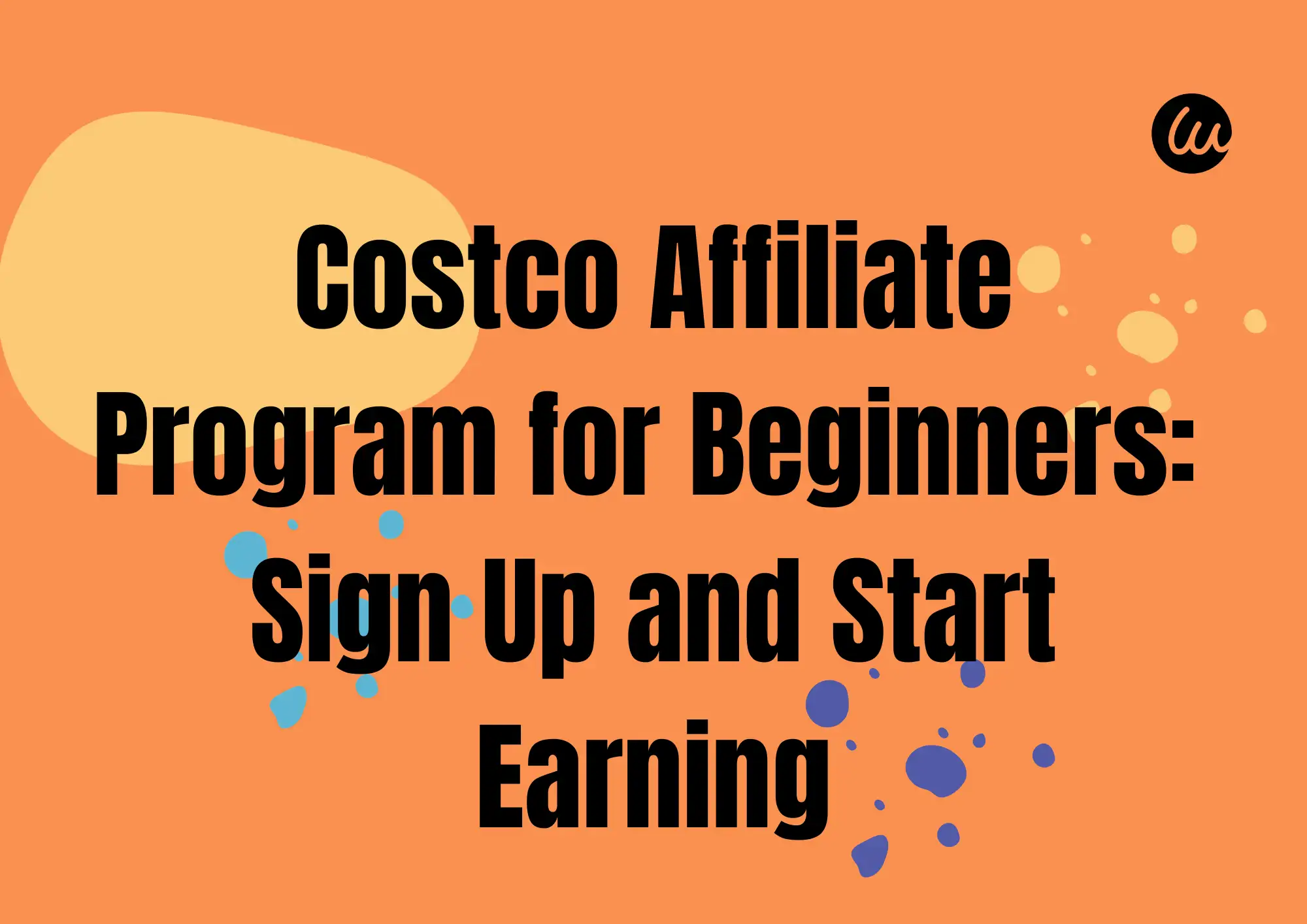 Costco Affiliate Program for Beginners: Sign Up and Start Earning